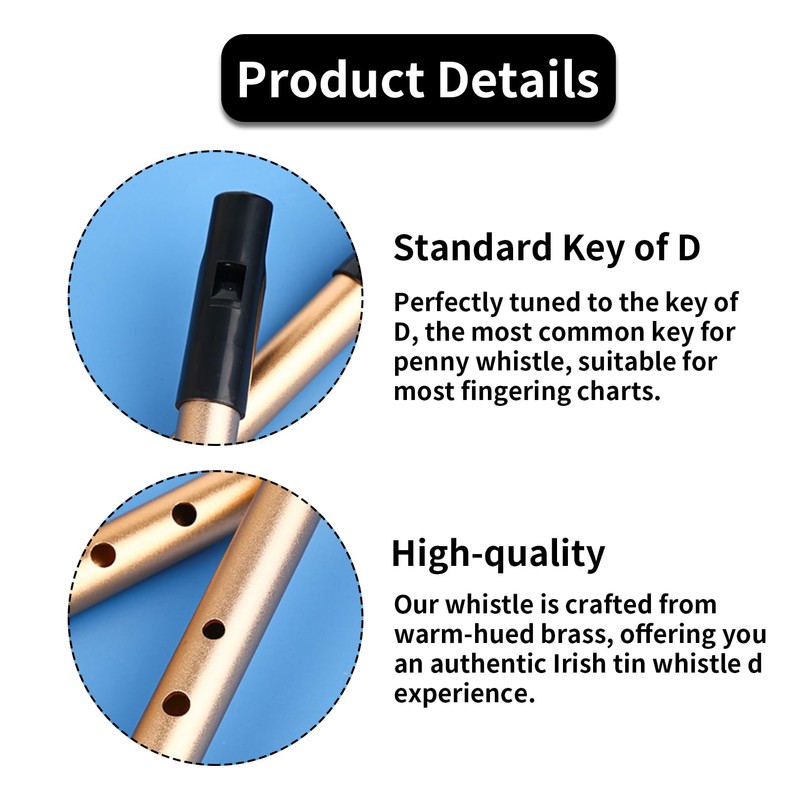 Product Details

Standard Key of D

Perfectly tuned to the key of D, the most common key for penny whistle, suitable for most fingering charts.

High-quality

Our whistle is crafted from warm-hued brass, offering you an authentic Irish tin whistle d experience.